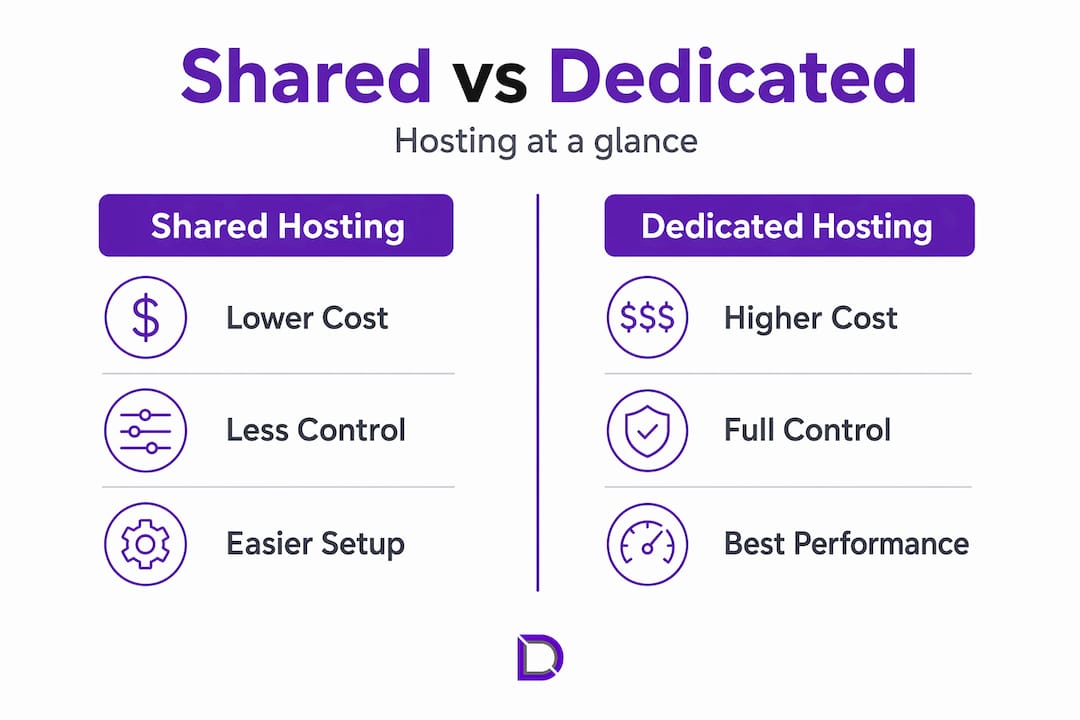 Shared vs Dedicated

Hosting at a glance

Shared Hosting

$

Lower Cost

Less Control

Easier Setup

Dedicated Hosting

$$$

Higher Cost

Full Control

Best Performance